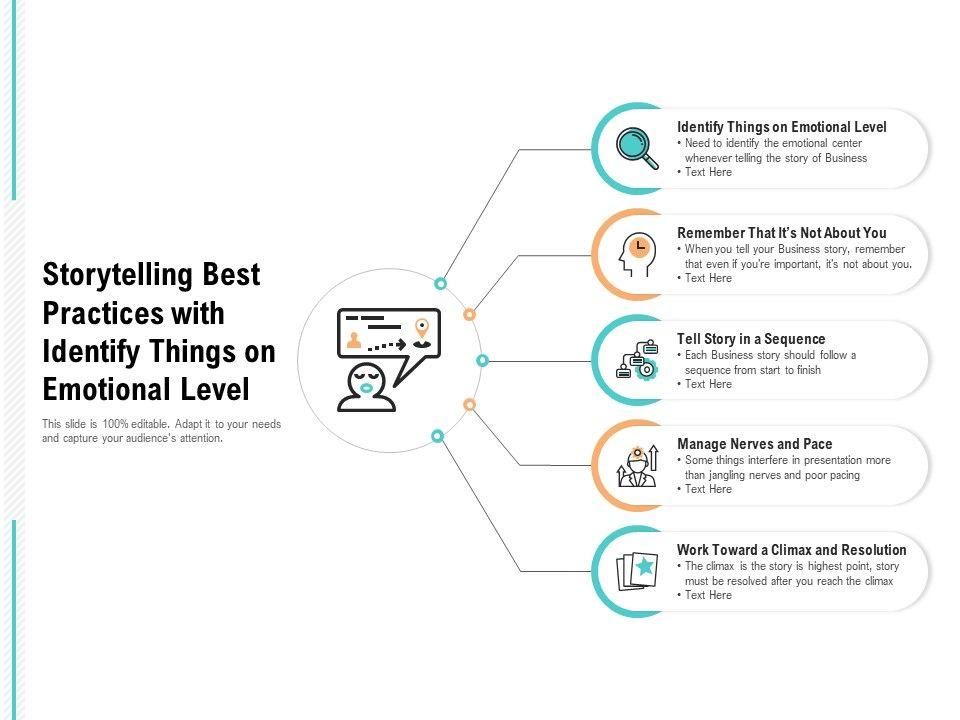 Storytelling Best Practices with Identify Things on Emotional Level

This slide is 100% editable. Adapt it to your needs and capture your audience's attention.

Identify Things on Emotional Level
• Need to identify the emotional center whenever telling the story of Business
• Text Here

Remember That It's Not About You
• When you tell your Business story, remember that even if you're important, it's not about you.
• Text Here

Tell Story in a Sequence
• Each Business story should follow a sequence from start to finish
• Text Here

Manage Nerves and Pace
• Some things interfere in presentation more than jangling nerves and poor pacing
• Text Here

Work Toward a Climax and Resolution
• The climax is the story is highest point, story must be resolved after you reach the climax
• Text Here